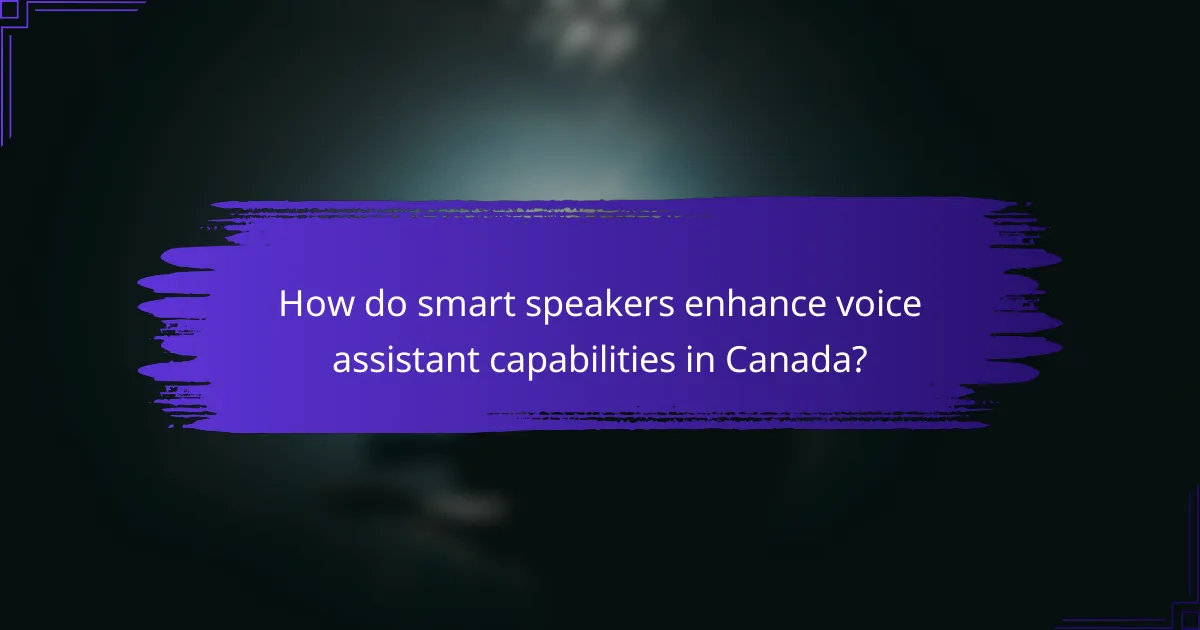 How do smart speakers enhance voice assistant capabilities in Canada?